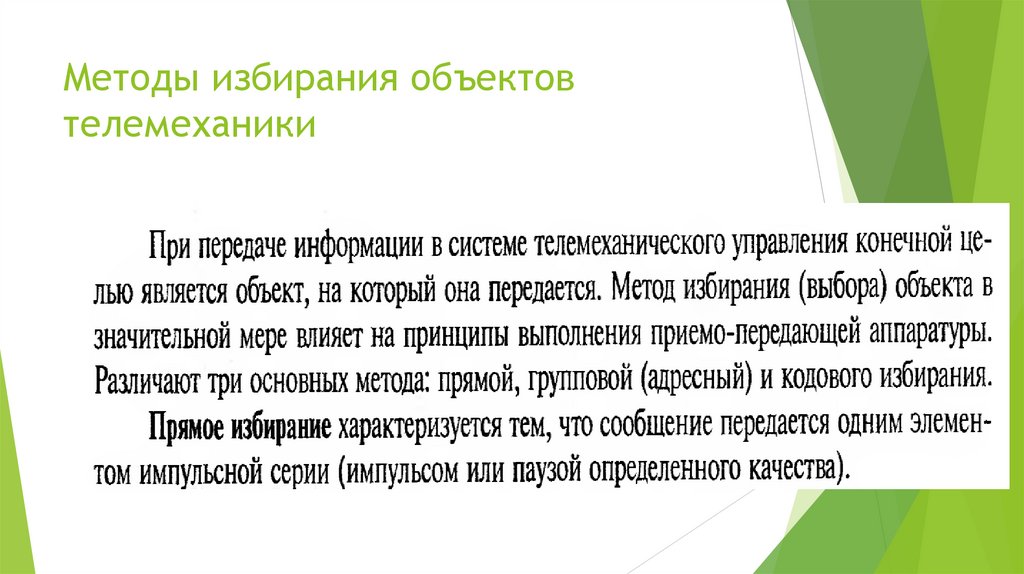 Методы избирания объектов телемеханики

При передаче информации в системе телемеханического управления конечной целью является объект, на который она передается. Метод избирания (выбора) объекта в значительной мере влияет на принципы выполнения приемо-передающей аппаратуры. Различают три основных метода: прямой, групповой (адресный) и кодового избирания.

Прямое избирание характеризуется тем, что сообщение передается одним элементом импульсной серии (импульсом или паузой определенного качества).